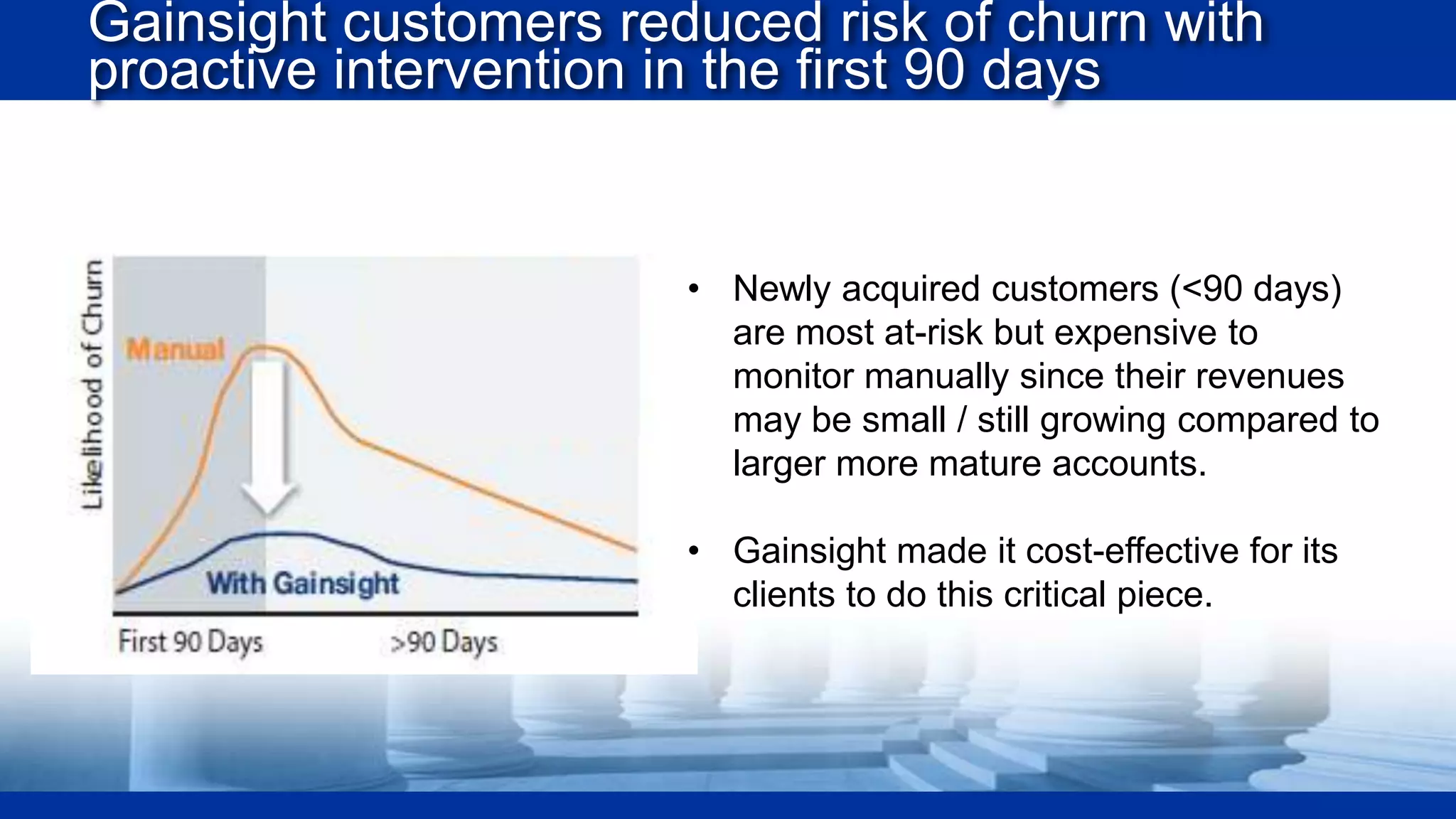 Gainsight customers reduced risk of churn with proactive intervention in the first 90 days

Likelihood of Churn

Manual

With Gainsight

First 90 Days

>90 Days

• Newly acquired customers (<90 days) are most at-risk but expensive to monitor manually since their revenues may be small / still growing compared to larger more mature accounts.

• Gainsight made it cost-effective for its clients to do this critical piece.